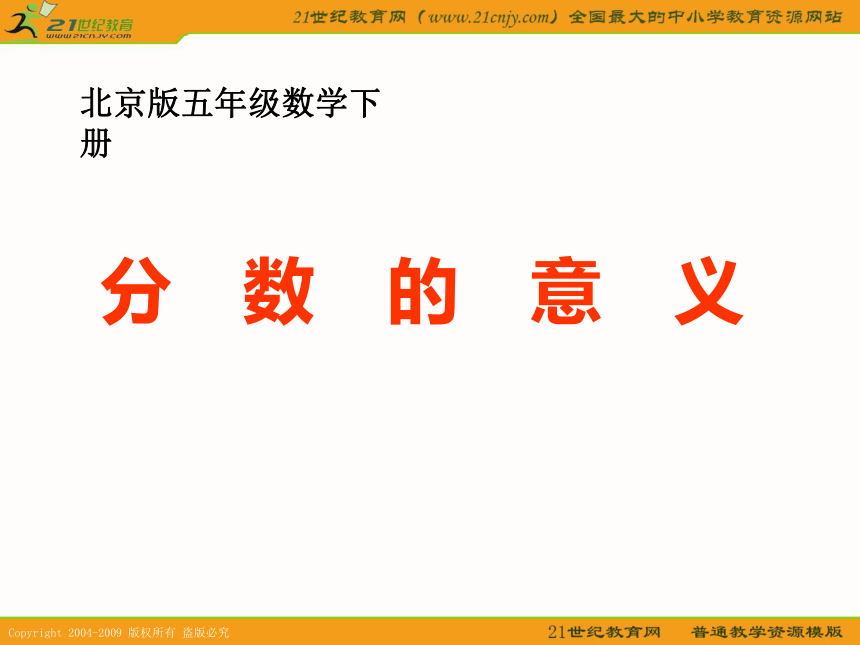 21世纪教育
www.21cnjy.com

21世纪教育网（www.21cnjy.com）全国最大的中小学教育资源网站

北京版五年级数学下册

分 数 的 意 义

Copyright 2004-2009 版权所有 盗版必究

21世纪教育网 普通教学资源模版